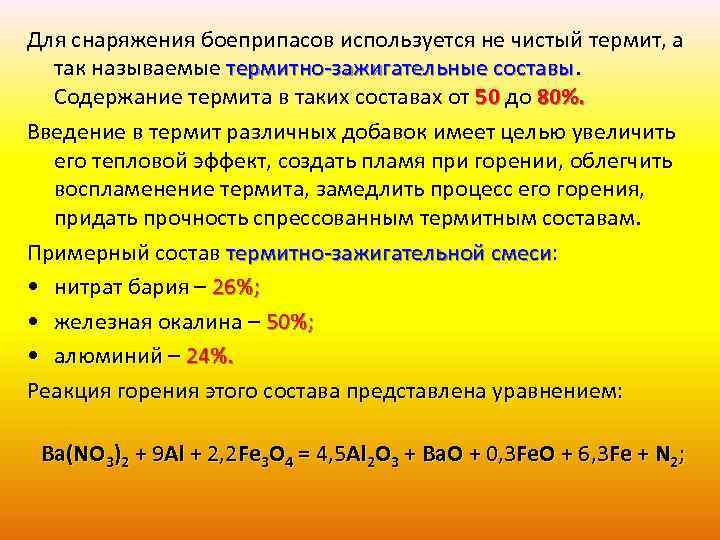 Для снаряжения боеприпасов используется не чистый термит, а так называемые термитно-зажигательные составы. Содержание термита в таких составах от 50 до 80%.

Введение в термит различных добавок имеет целью увеличить его тепловой эффект, создать пламя при горении, облегчить воспламенение термита, замедлить процесс его горения, придать прочность спрессованным термитным составам.

Примерный состав термитно-зажигательной смеси:

• нитрат бария – 26%;

• железная окалина – 50%;

• алюминий – 24%.

Реакция горения этого состава представлена уравнением:

$Ba(NO_3)_2 + 9Al + 2,2Fe_3O_4 = 4,5Al_2O_3 + BaO + 0,3FeO + 6,3Fe + N_2$;